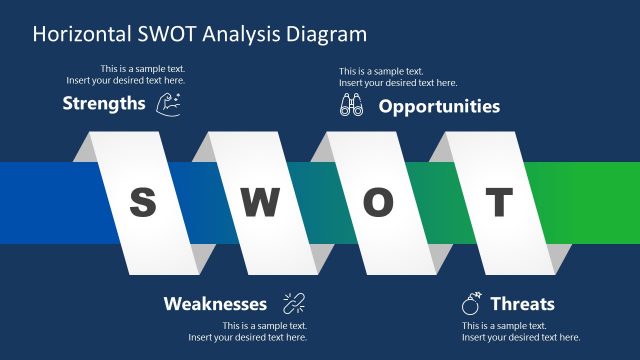 Horizontal SWOT Analysis Diagram

This is a sample text.
Insert your desired text here.

Strengths

This is a sample text.
Insert your desired text here.

Opportunities

S W O T

Weaknesses

This is a sample text.
Insert your desired text here.

Threats

This is a sample text.
Insert your desired text here.